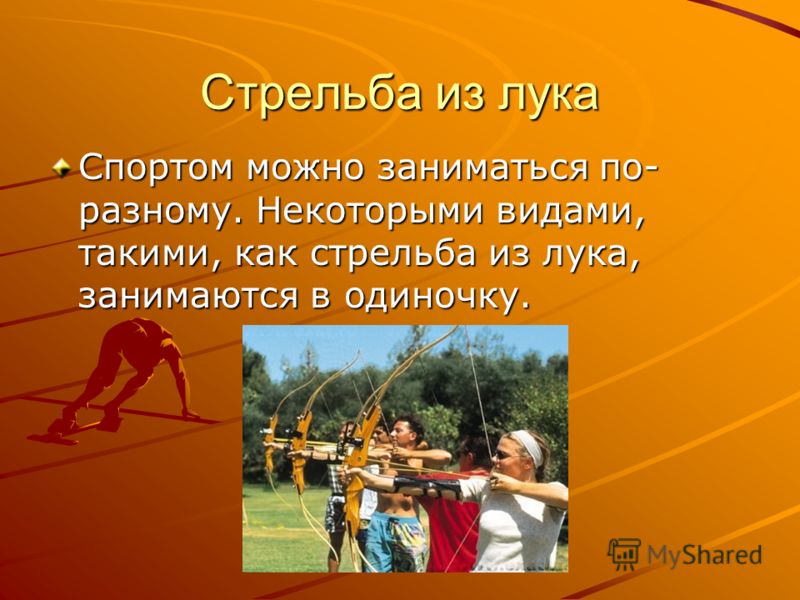 Стрельба из лука

Спортом можно заниматься по-разному. Некоторыми видами, такими, как стрельба из лука, занимаются в одиночку.

MyShared